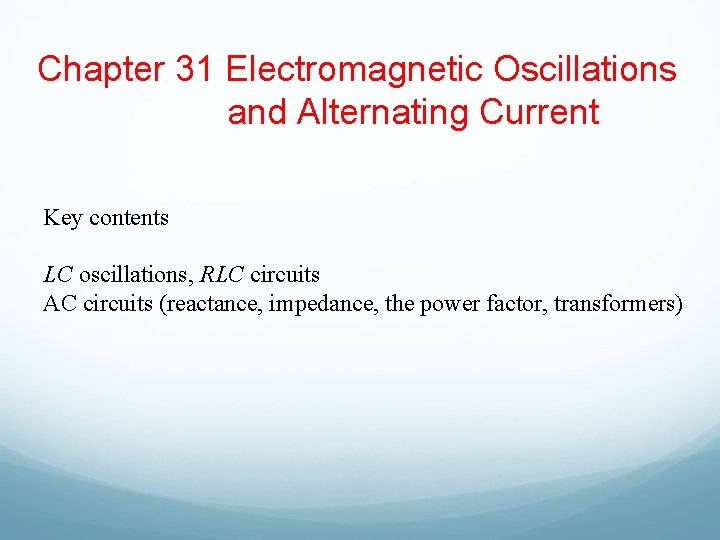 Chapter 31 Electromagnetic Oscillations and Alternating Current

Key contents

$LC$ oscillations, $RLC$ circuits
AC circuits (reactance, impedance, the power factor, transformers)